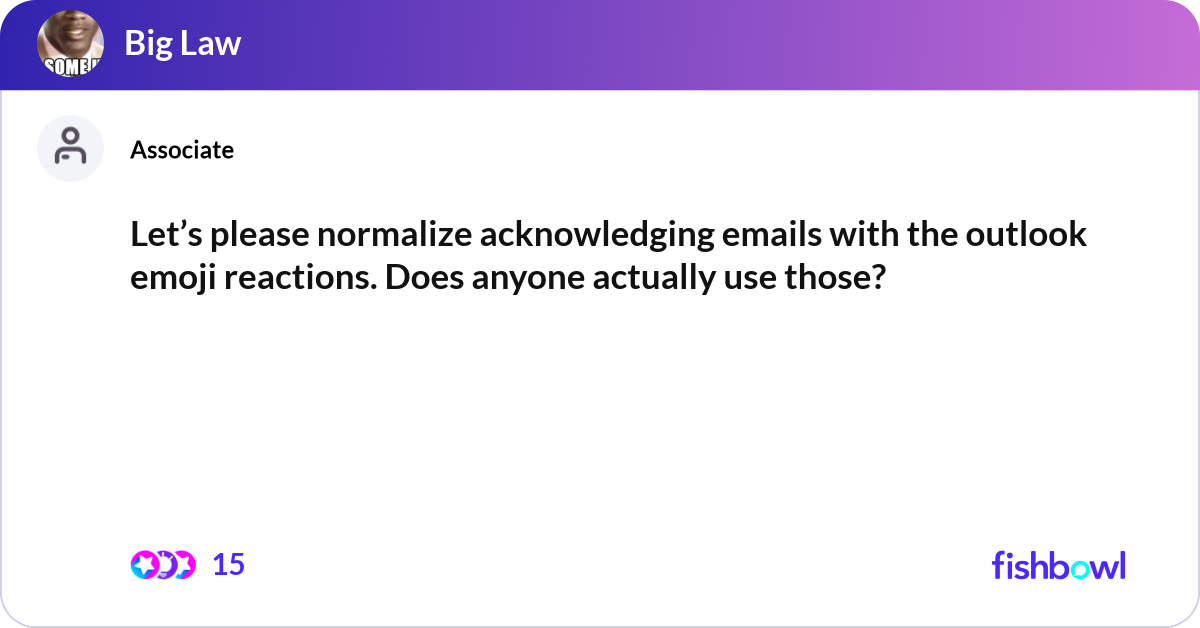 SOME

Big Law

Associate

Let’s please normalize acknowledging emails with the outlook emoji reactions. Does anyone actually use those?

15

fishbowl